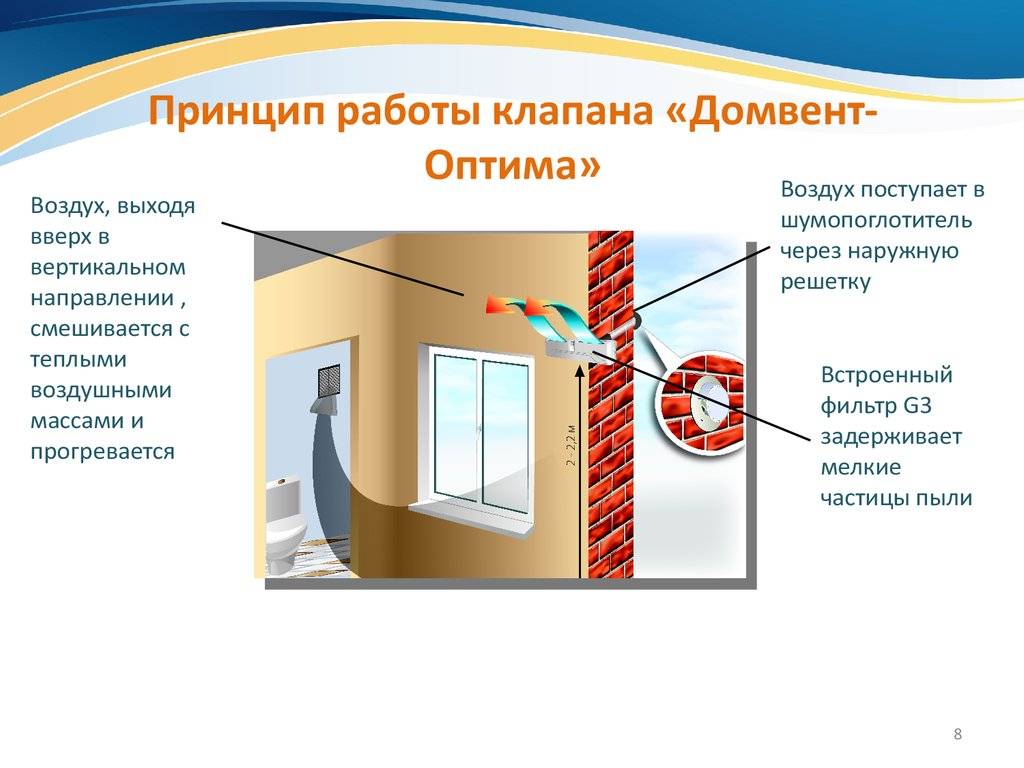 Принцип работы клапана «Домвент-Оптима»

Воздух, выходя вверх в вертикальном направлении , смешивается с теплыми воздушными массами и прогревается

Воздух поступает в шумопоглотитель через наружную решетку

Встроенный фильтр G3 задерживает мелкие частицы пыли

2 - 2,2 м

8